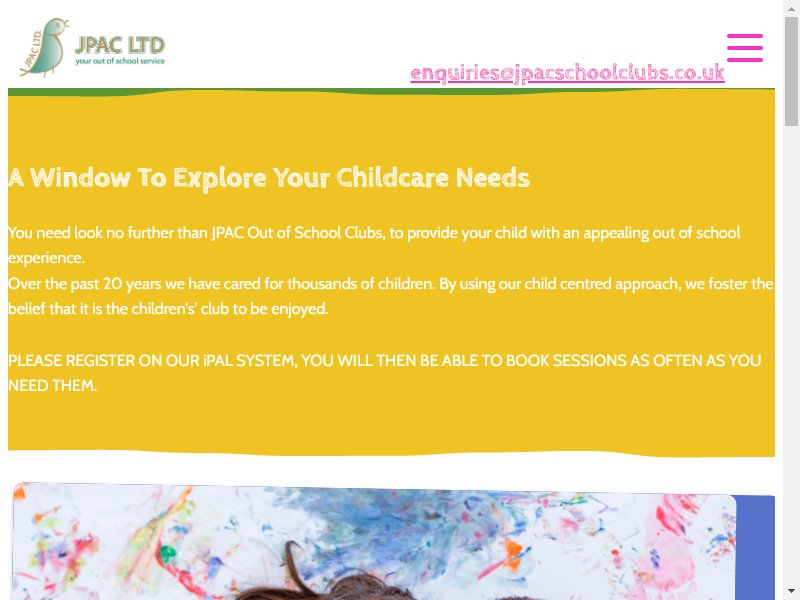 JPAC LTD
JPAC LTD
your out of school service

enquiries@jpacschoolclubs.co.uk

A Window To Explore Your Childcare Needs

You need look no further than JPAC Out of School Clubs, to provide your child with an appealing out of school experience.
Over the past 20 years we have cared for thousands of children. By using our child centred approach, we foster the belief that it is the children's' club to be enjoyed.

PLEASE REGISTER ON OUR iPAL SYSTEM, YOU WILL THEN BE ABLE TO BOOK SESSIONS AS OFTEN AS YOU NEED THEM.